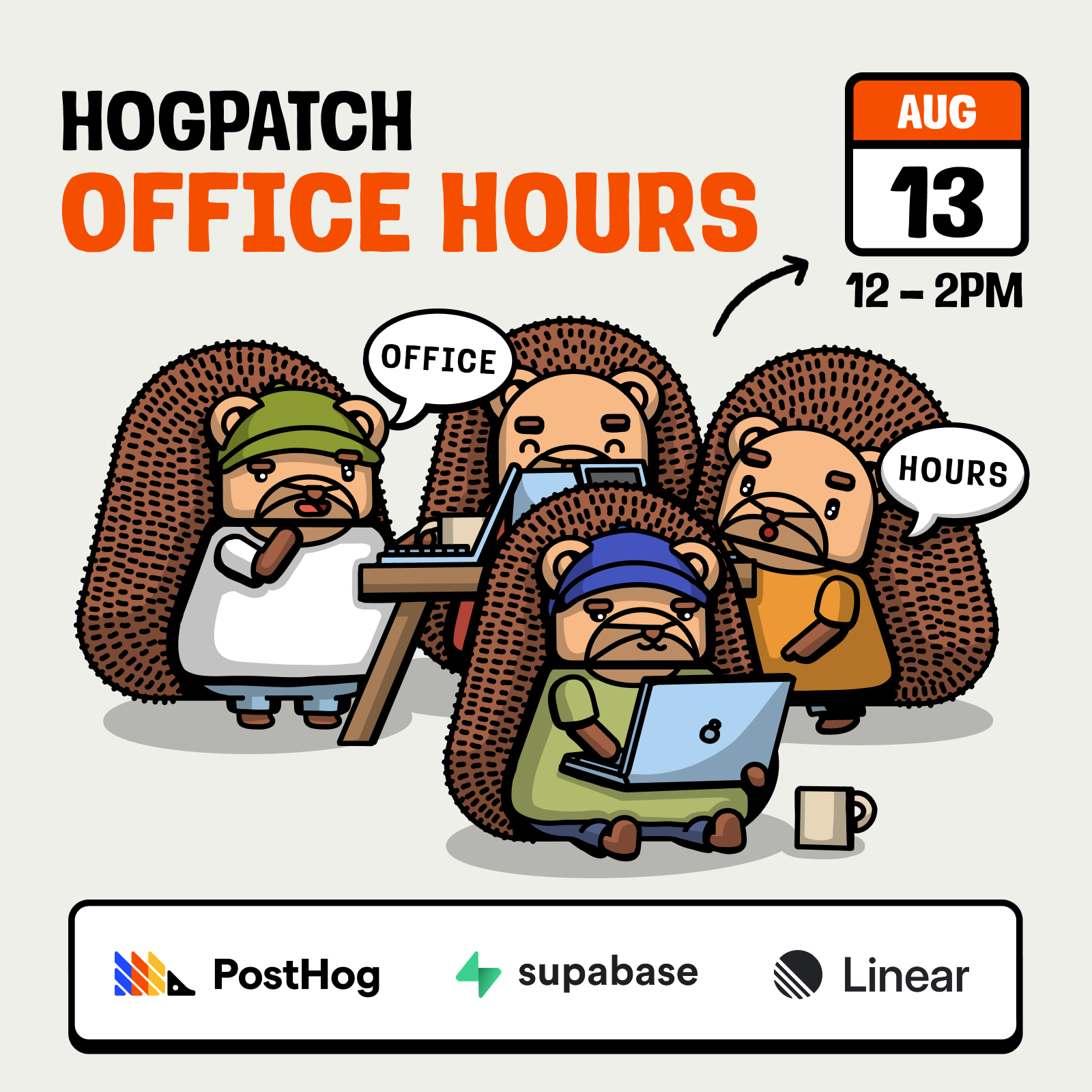 HOGPATCH
OFFICE HOURS

AUG
13
12 – 2PM

OFFICE

HOURS

PostHog supabase Linear